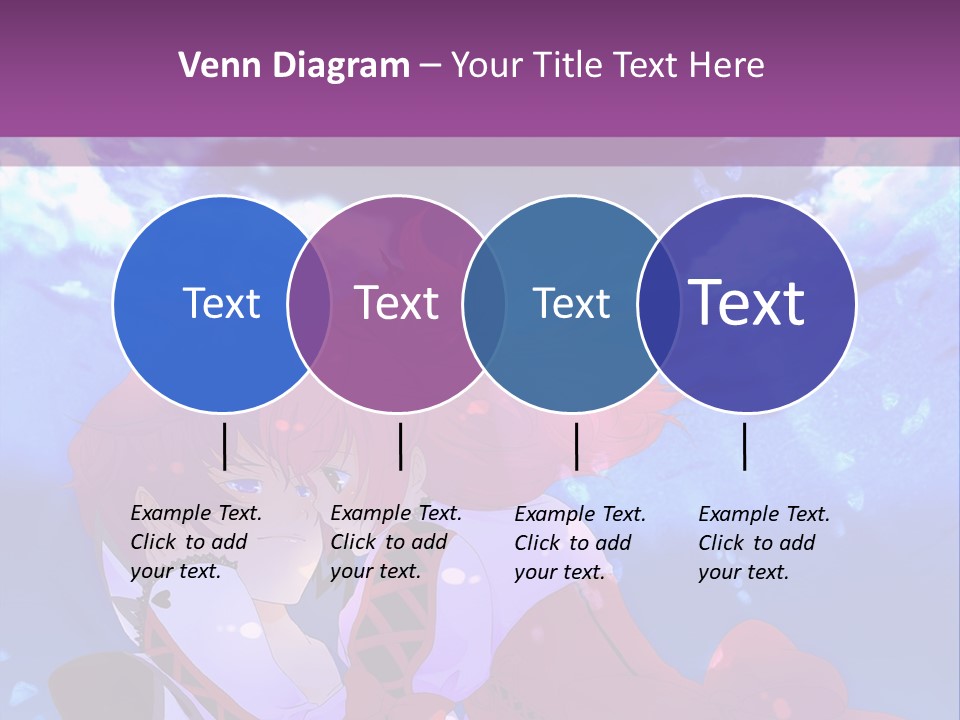 Venn Diagram – Your Title Text Here

Text

Text

Text

Text

Example Text. Click to add your text.

Example Text. Click to add your text.

Example Text. Click to add your text.

Example Text. Click to add your text.